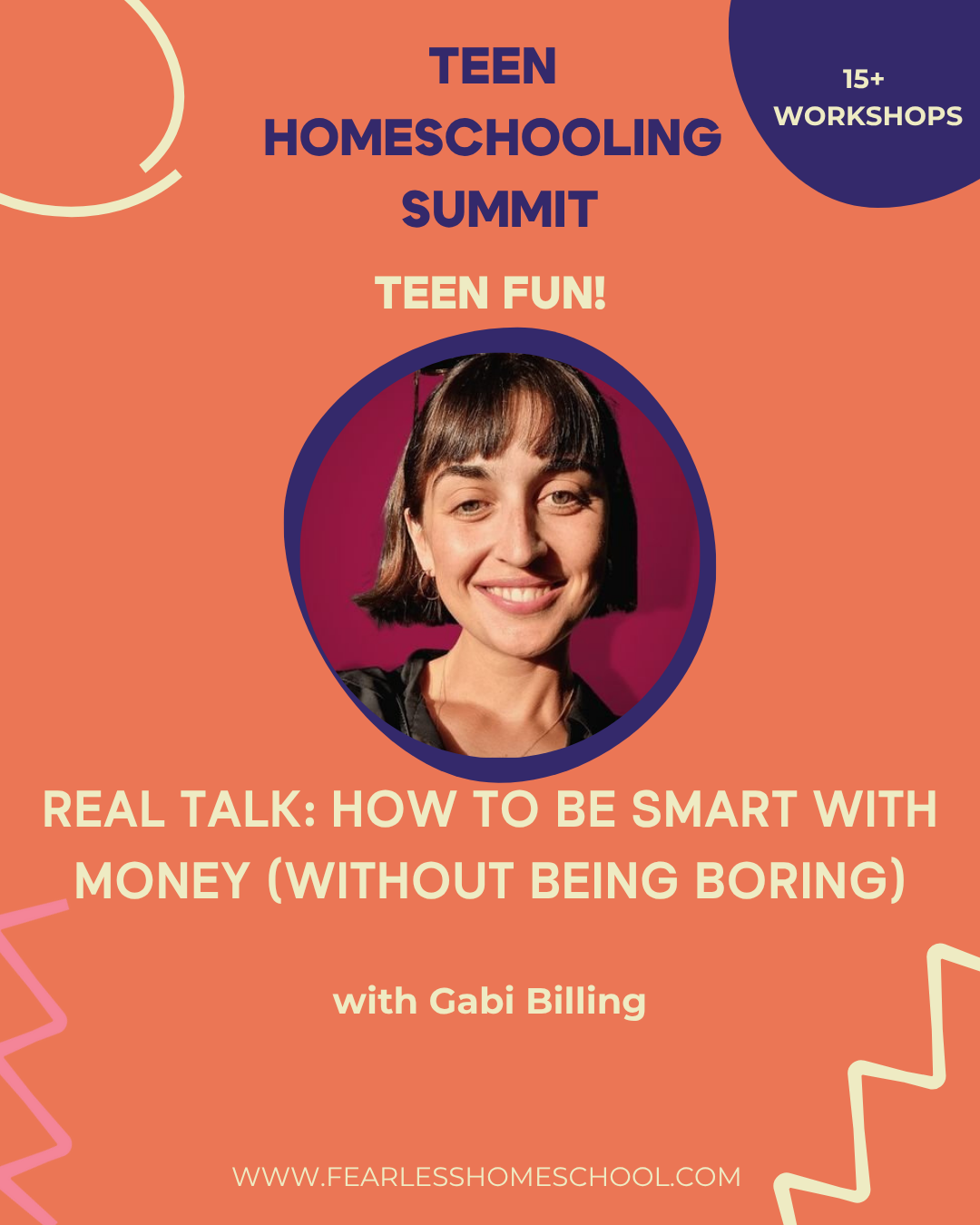 TEEN HOMESCHOOLING SUMMIT

15+ WORKSHOPS

TEEN FUN!

REAL TALK: HOW TO BE SMART WITH MONEY (WITHOUT BEING BORING)

with Gabi Billing

WWW.FEARLESSHOMESCHOOL.COM